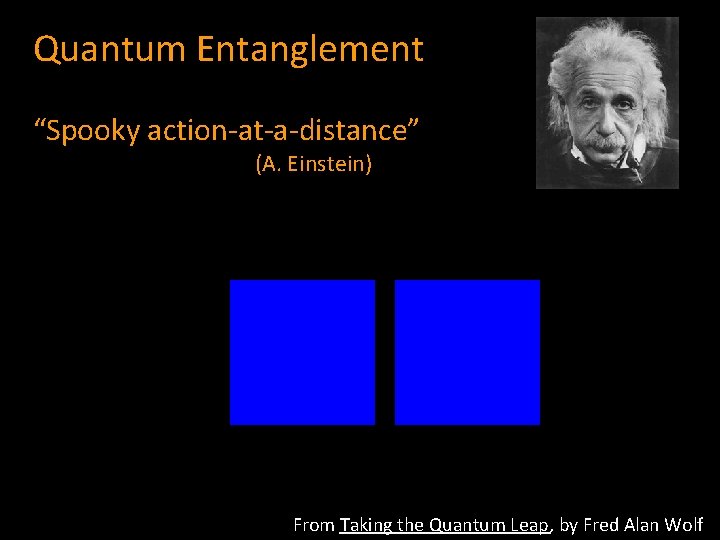 Quantum Entanglement

“Spooky action-at-a-distance”
(A. Einstein)

From Taking the Quantum Leap, by Fred Alan Wolf